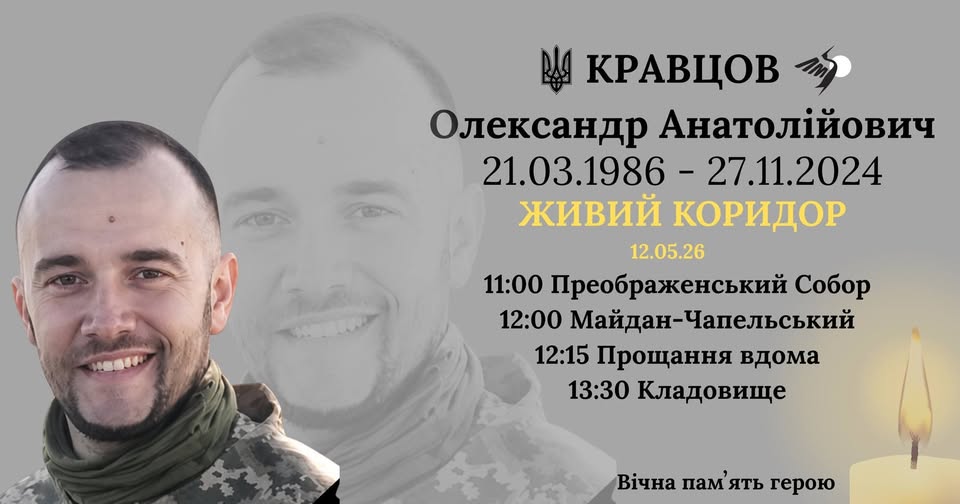 КРАВЦОВ
Олександр Анатолійович
21.03.1986 - 27.11.2024
ЖИВИЙ КОРИДОР
12.05.26
11:00 Преображенський Собор
12:00 Майдан-Чапельський
12:15 Прощання вдома
13:30 Кладовище

Вічна пам'ять герою